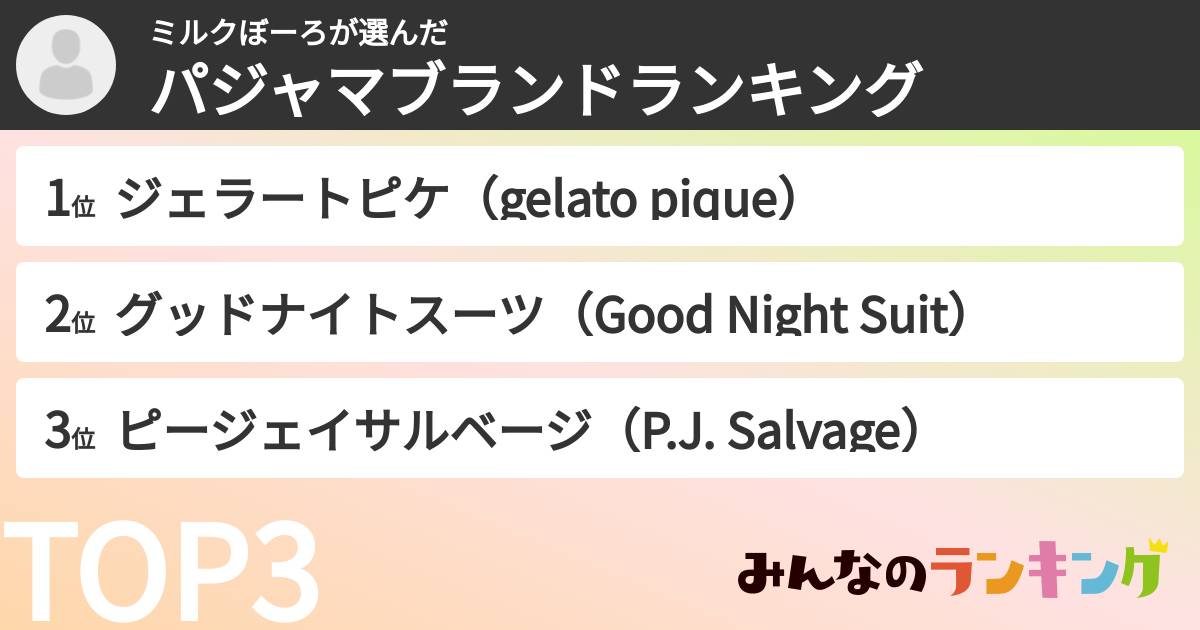 ミルクぼーろが選んだ
パジャマブランドランキング

1位 ジェラートピケ（gelato pique）

2位 グッドナイトスーツ（Good Night Suit）

3位 ピージェイサルベージ（P.J. Salvage）

TOP3

みんなのランキング